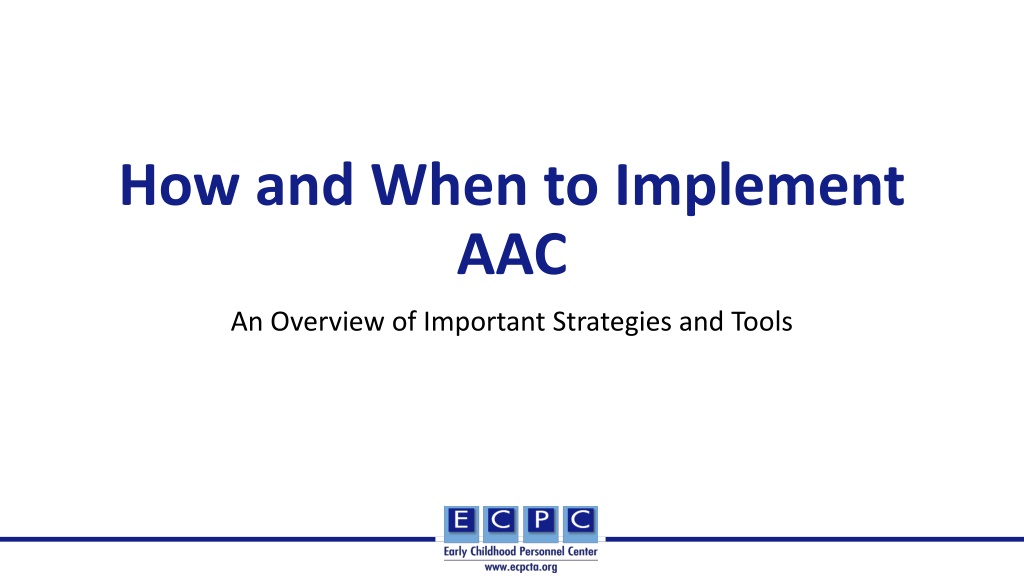 How and When to Implement AAC

An Overview of Important Strategies and Tools

E C P C
Early Childhood Personnel Center
www.ecpcta.org